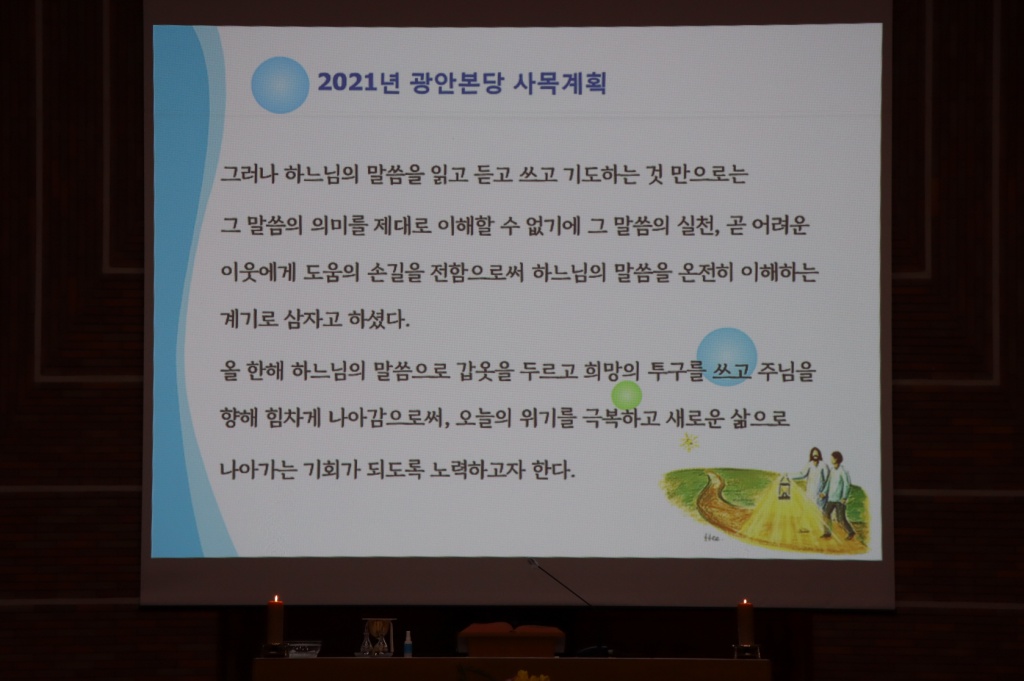 2021년 광안본당 사목계획

그러나 하느님의 말씀을 읽고 듣고 쓰고 기도하는 것 만으로는 그 말씀의 의미를 제대로 이해할 수 없기에 그 말씀의 실천, 곧 어려운 이웃에게 도움의 손길을 전함으로써 하느님의 말씀을 온전히 이해하는 계기로 삼자고 하셨다.

올 한해 하느님의 말씀으로 갑옷을 두르고 희망의 투구를 쓰고 주님을 향해 힘차게 나아감으로써, 오늘의 위기를 극복하고 새로운 삶으로 나아가는 기회가 되도록 노력하고자 한다.